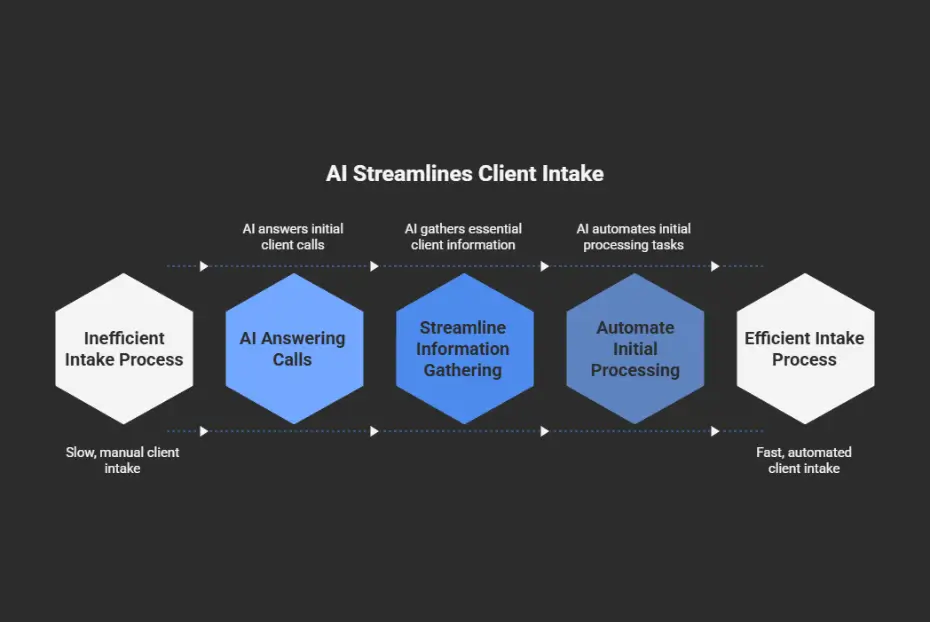 AI Streamlines Client Intake

AI answers initial client calls

AI gathers essential client information

AI automates initial processing tasks

Inefficient Intake Process

AI Answering Calls

Streamline Information Gathering

Automate Initial Processing

Efficient Intake Process

Slow, manual client intake

Fast, automated client intake